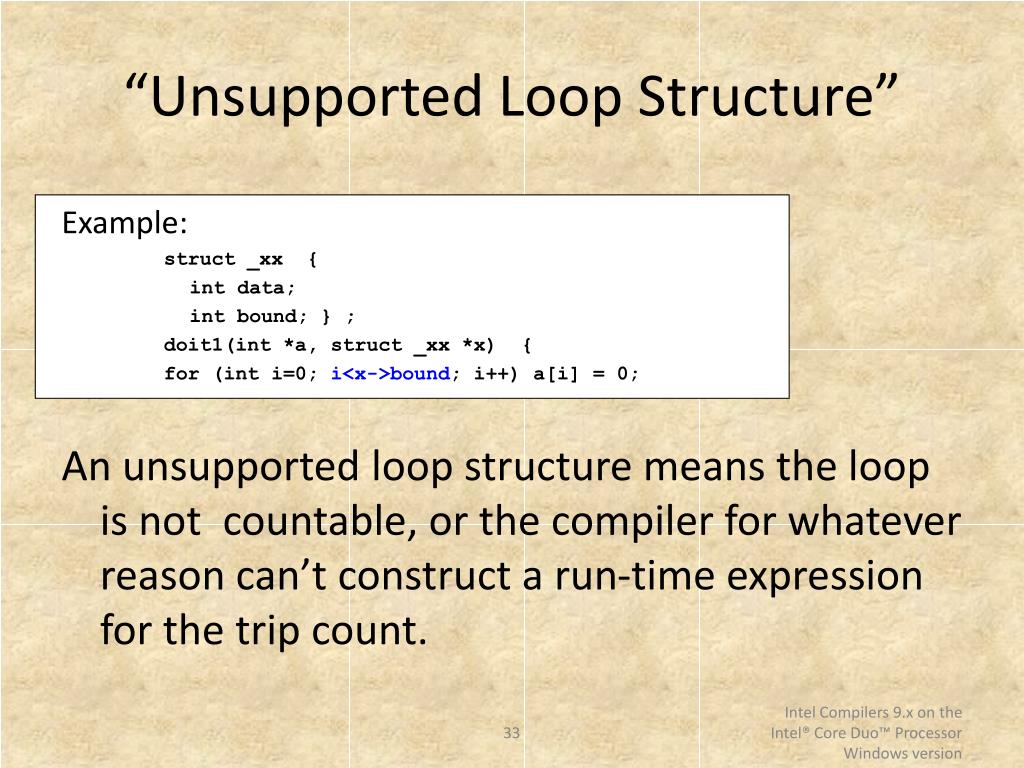 “Unsupported Loop Structure”

Example:
struct _xx {
int data;
int bound; } ;
doit1(int *a, struct _xx *x) {
for (int i=0; i<x->bound; i++) a[i] = 0;

An unsupported loop structure means the loop is not countable, or the compiler for whatever reason can’t construct a run-time expression for the trip count.

33

Intel Compilers 9.x on the Intel® Core Duo™ Processor Windows version